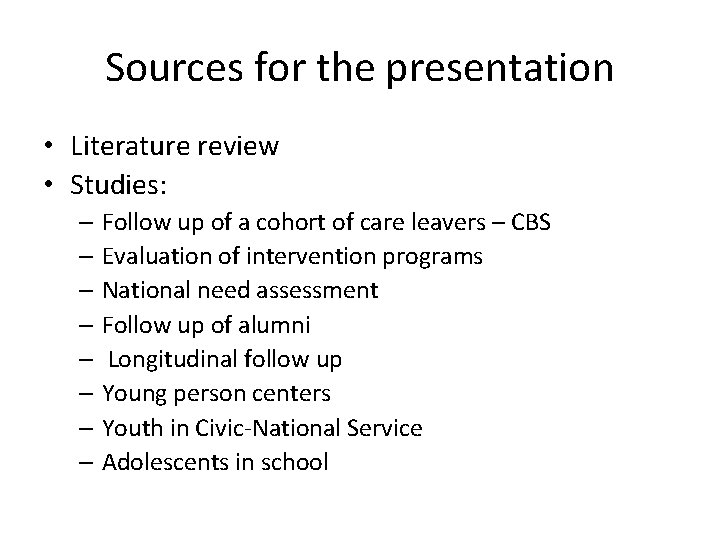 Sources for the presentation

• Literature review
• Studies:
– Follow up of a cohort of care leavers – CBS
– Evaluation of intervention programs
– National need assessment
– Follow up of alumni
– Longitudinal follow up
– Young person centers
– Youth in Civic-National Service
– Adolescents in school